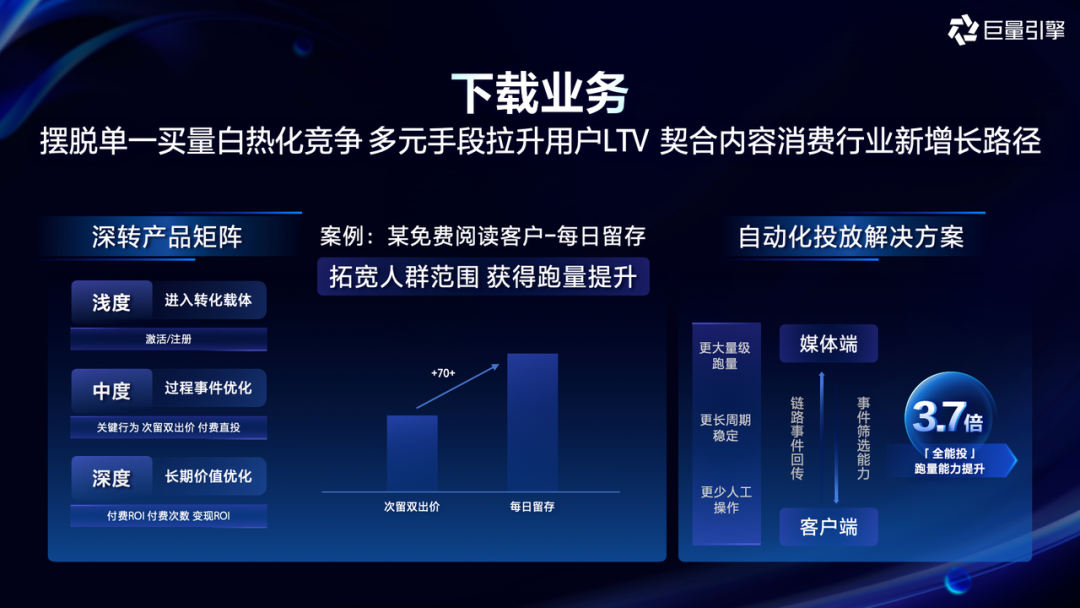 巨量引擎

下载业务

摆脱单一买量白热化竞争 多元手段拉升用户LTV 契合内容消费行业新增长路径

深转产品矩阵

浅度 进入转化载体

激活/注册

中度 过程事件优化

关键行为 次留双出价 付费直投

深度 长期价值优化

付费ROI 付费次数 变现ROI

案例：某免费阅读客户-每日留存

拓宽人群范围 获得跑量提升

+70+

次留双出价

每日留存

自动化投放解决方案

更大量级跑量

更长周期稳定

更少人工操作

媒体端

链路事件回传

事件筛选能力

客户端

3.7倍

「全能投」跑量能力提升